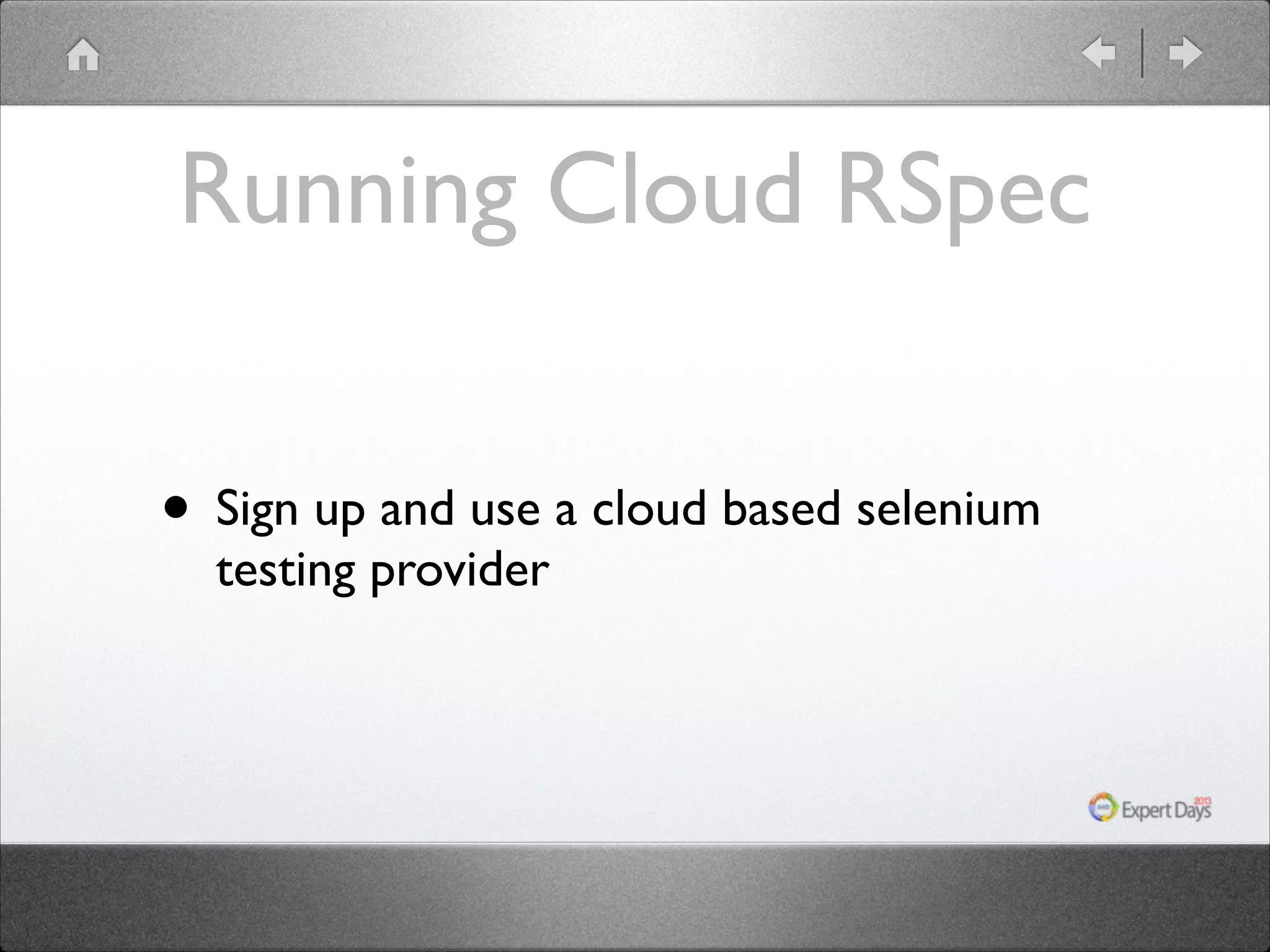 Running Cloud RSpec

• Sign up and use a cloud based selenium testing provider

Expert Days 2013